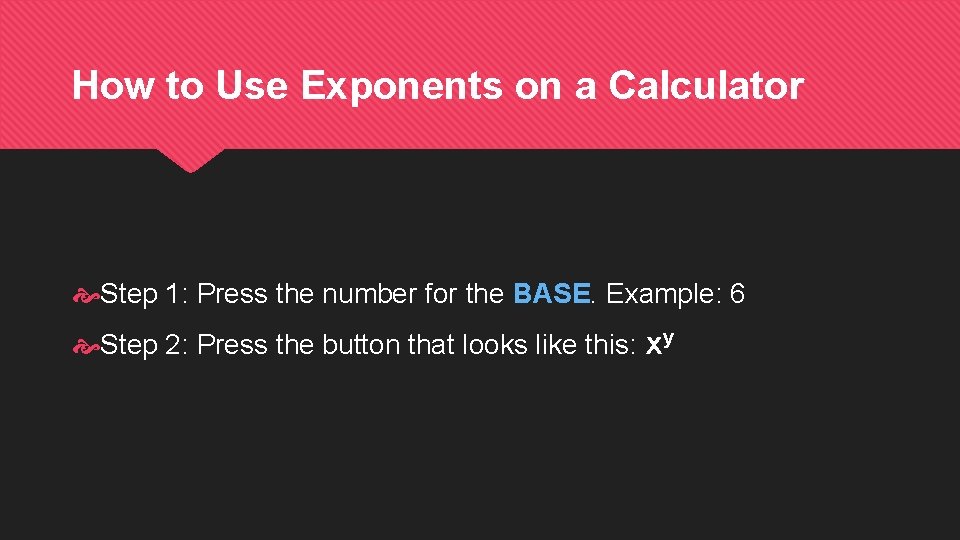 How to Use Exponents on a Calculator

Step 1: Press the number for the BASE. Example: 6

Step 2: Press the button that looks like this: $x^y$